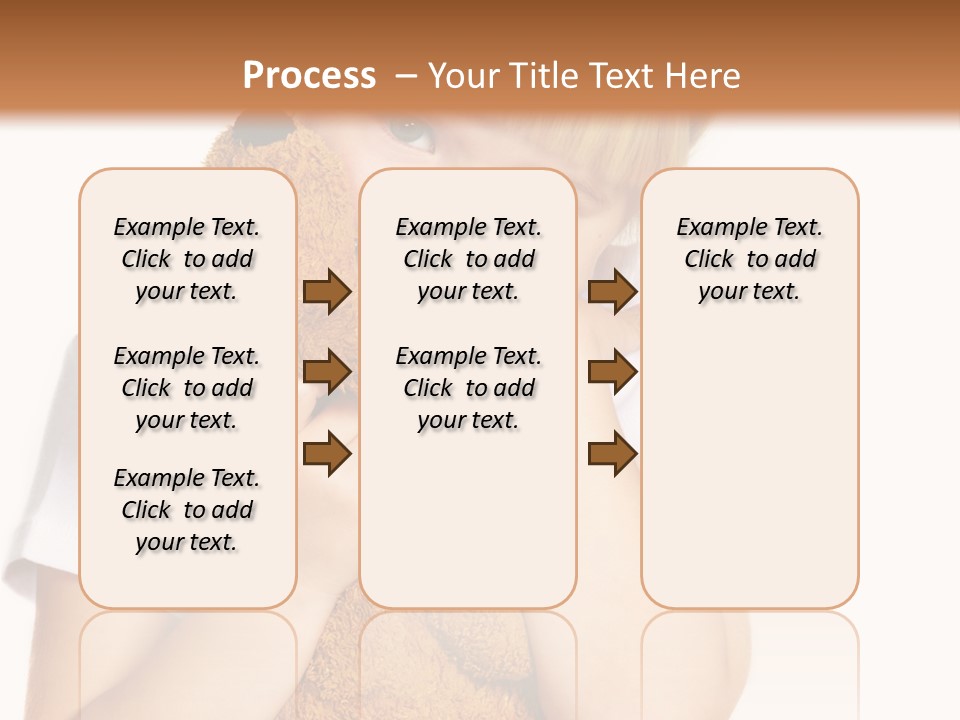 Process – Your Title Text Here

Example Text. Click to add your text.

Example Text. Click to add your text.

Example Text. Click to add your text.

Example Text. Click to add your text.

Example Text. Click to add your text.

Example Text. Click to add your text.